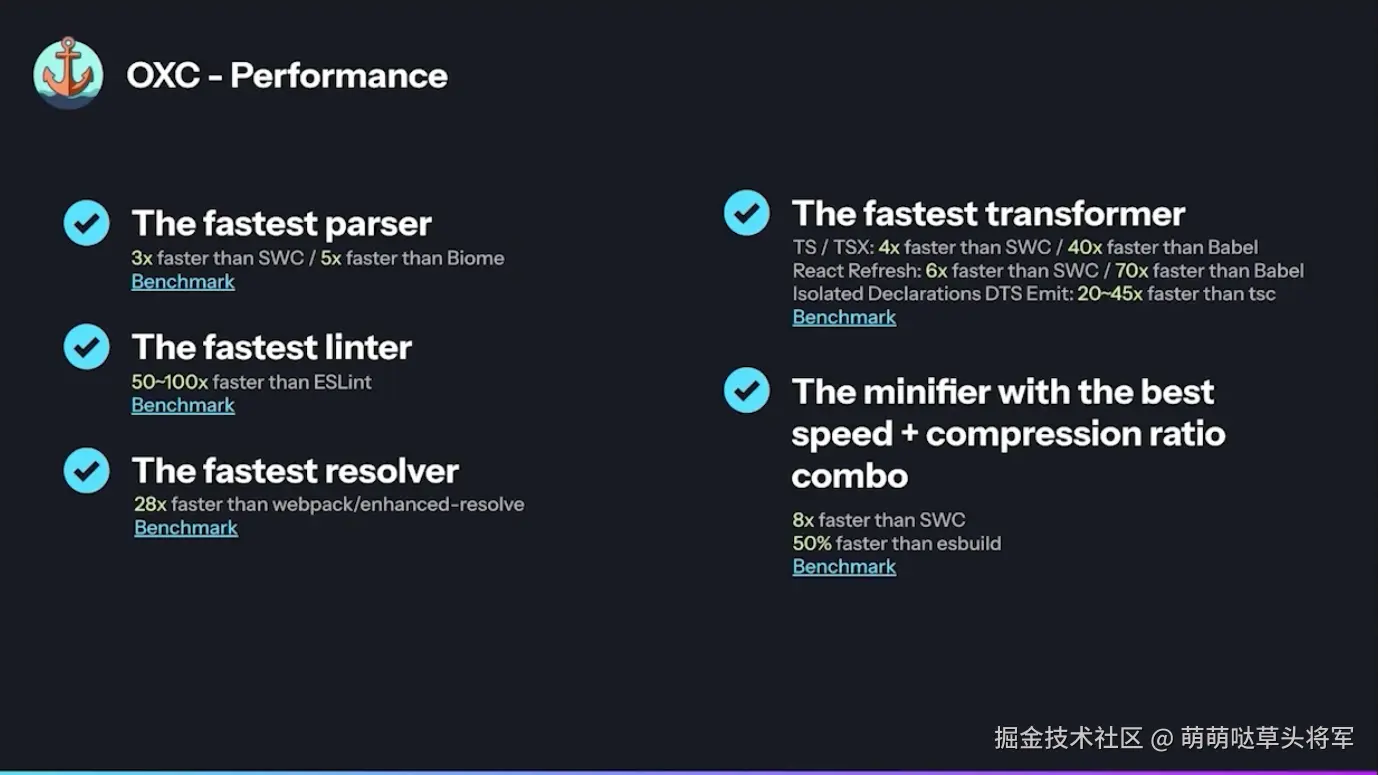 OXC - Performance

The fastest parser
3x faster than SWC / 5x faster than Biome
Benchmark

The fastest linter
50~100x faster than ESLint
Benchmark

The fastest resolver
28x faster than webpack/enhanced-resolve
Benchmark

The fastest transformer
TS / TSX: 4x faster than SWC / 40x faster than Babel
React Refresh: 6x faster than SWC / 70x faster than Babel
Isolated Declarations DTS Emit: 20~45x faster than tsc
Benchmark

The minifier with the best speed + compression ratio combo

8x faster than SWC
50% faster than esbuild
Benchmark

掘金技术社区 @ 萌萌哒草头将军